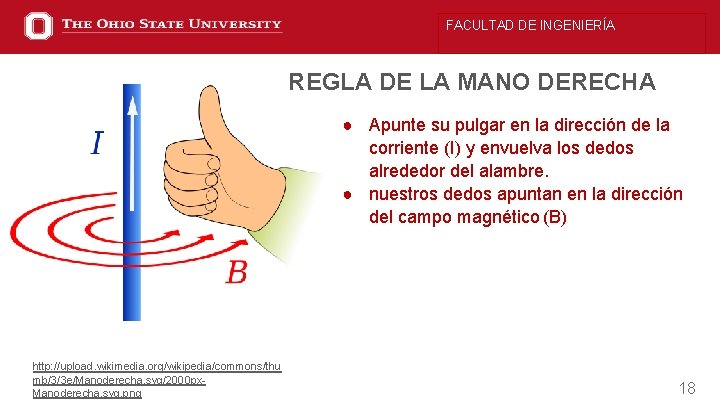 THE OHIO STATE UNIVERSITY

FACULTAD DE INGENIERÍA

REGLA DE LA MANO DERECHA

I

B

• Apunte su pulgar en la dirección de la corriente (I) y envuelva los dedos alrededor del alambre.
• nuestros dedos apuntan en la dirección del campo magnético (B)

http://upload.wikimedia.org/wikipedia/commons/thumb/3/3e/Manoderecha.svg/2000px-Manoderecha.svg.png

18